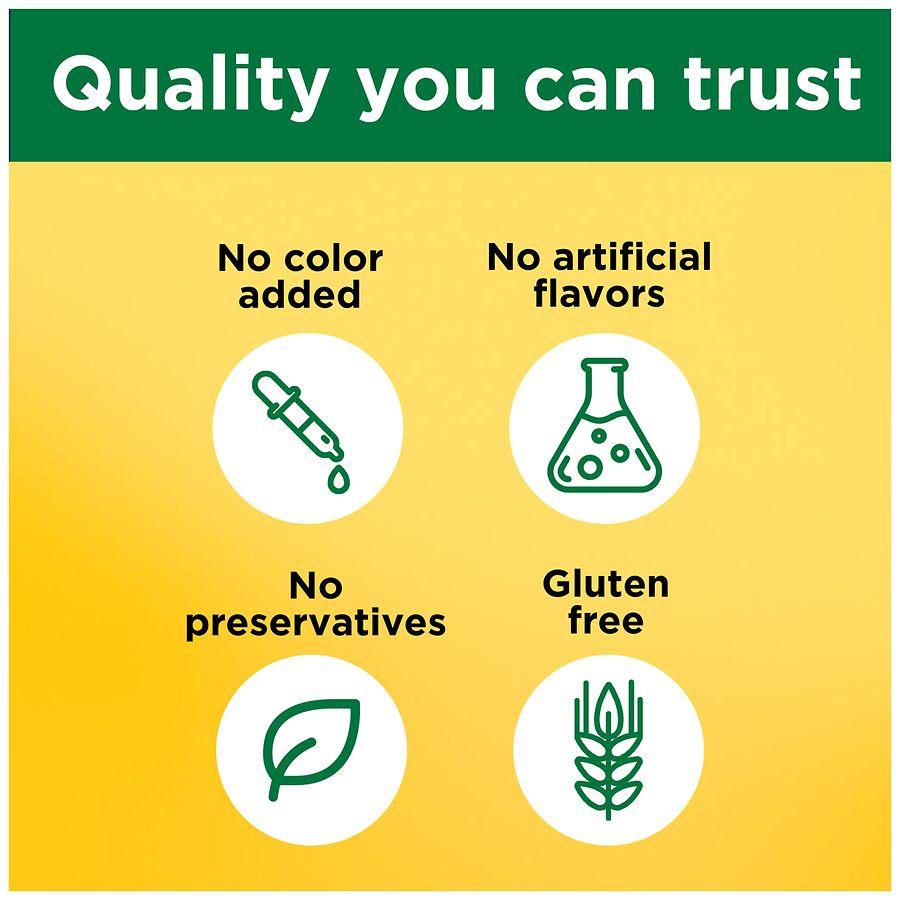 Quality you can trust

No color added

No artificial flavors

No preservatives

Gluten free